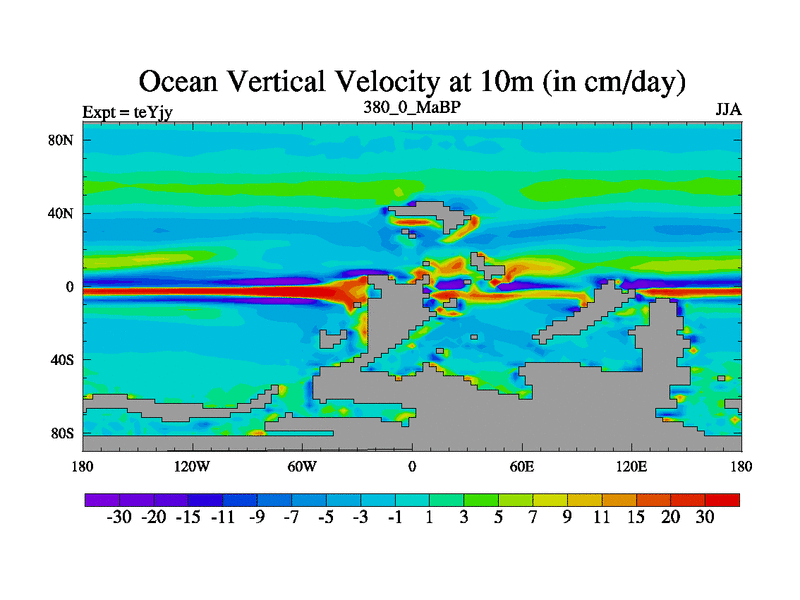 Ocean Vertical Velocity at 10m (in cm/day)

Expt = teYjy

380_0_MaBP

JJA

80N
40N
0
40S
80S

180
120W
60W
0
60E
120E
180

-30 -20 -15 -11 -9 -7 -5 -3 -1 1 3 5 7 9 11 15 20 30